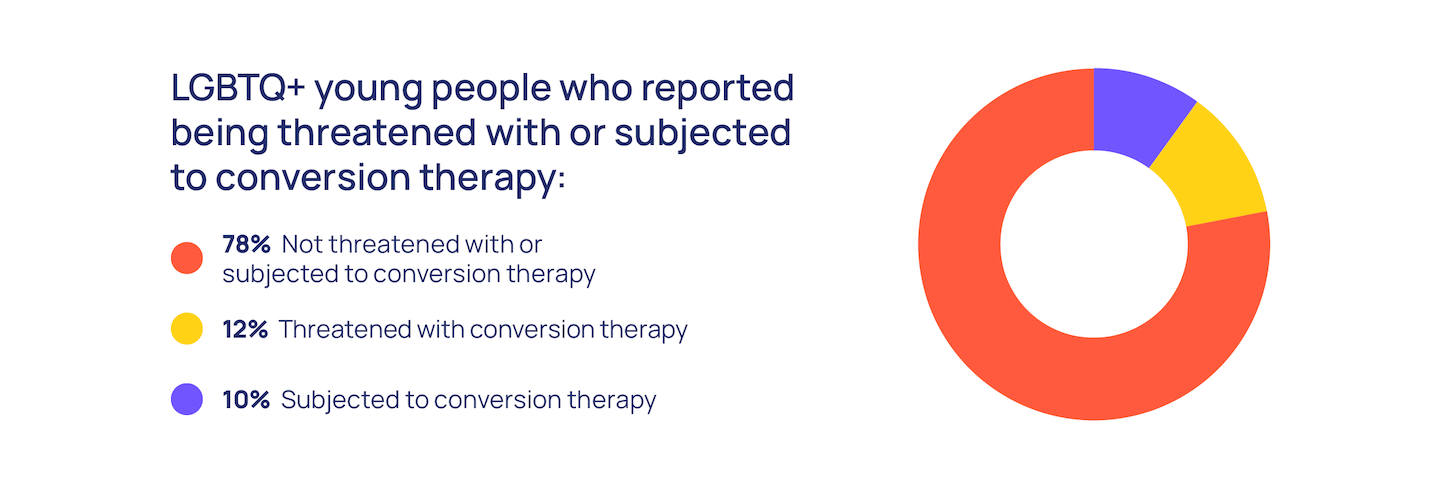 LGBTQ+ young people who reported being threatened with or subjected to conversion therapy:

78% Not threatened with or subjected to conversion therapy

12% Threatened with conversion therapy

10% Subjected to conversion therapy